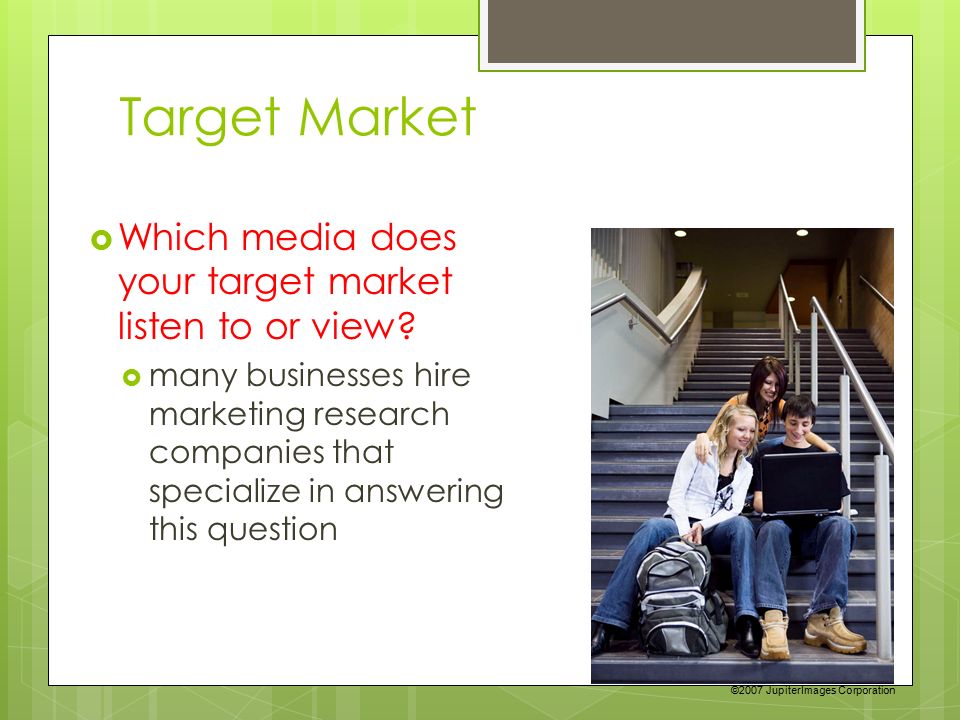 Target Market

Which media does your target market listen to or view?

many businesses hire marketing research companies that specialize in answering this question

©2007 JupiterImages Corporation